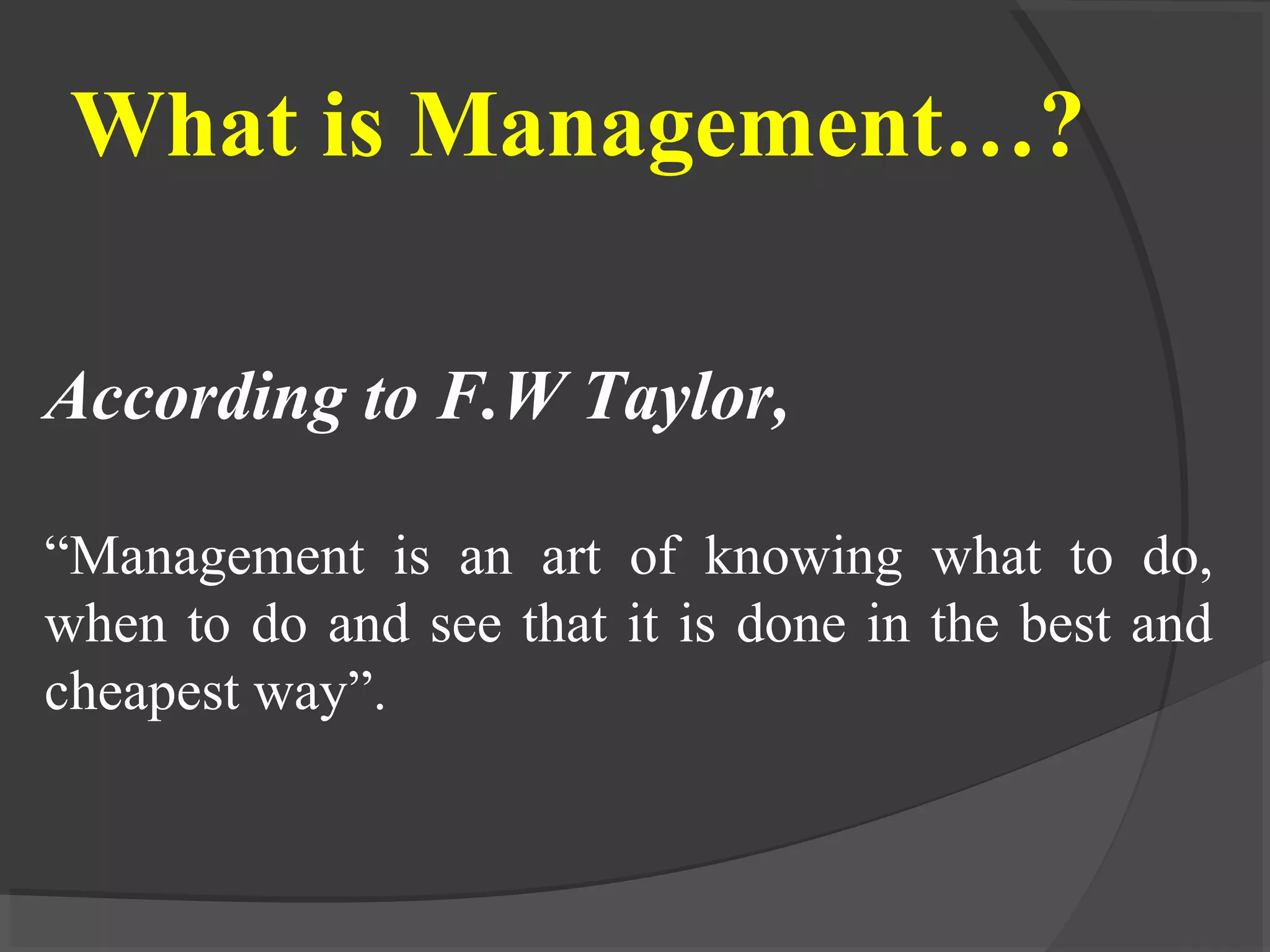 What is Management…?

According to F.W Taylor,

“Management is an art of knowing what to do, when to do and see that it is done in the best and cheapest way”.